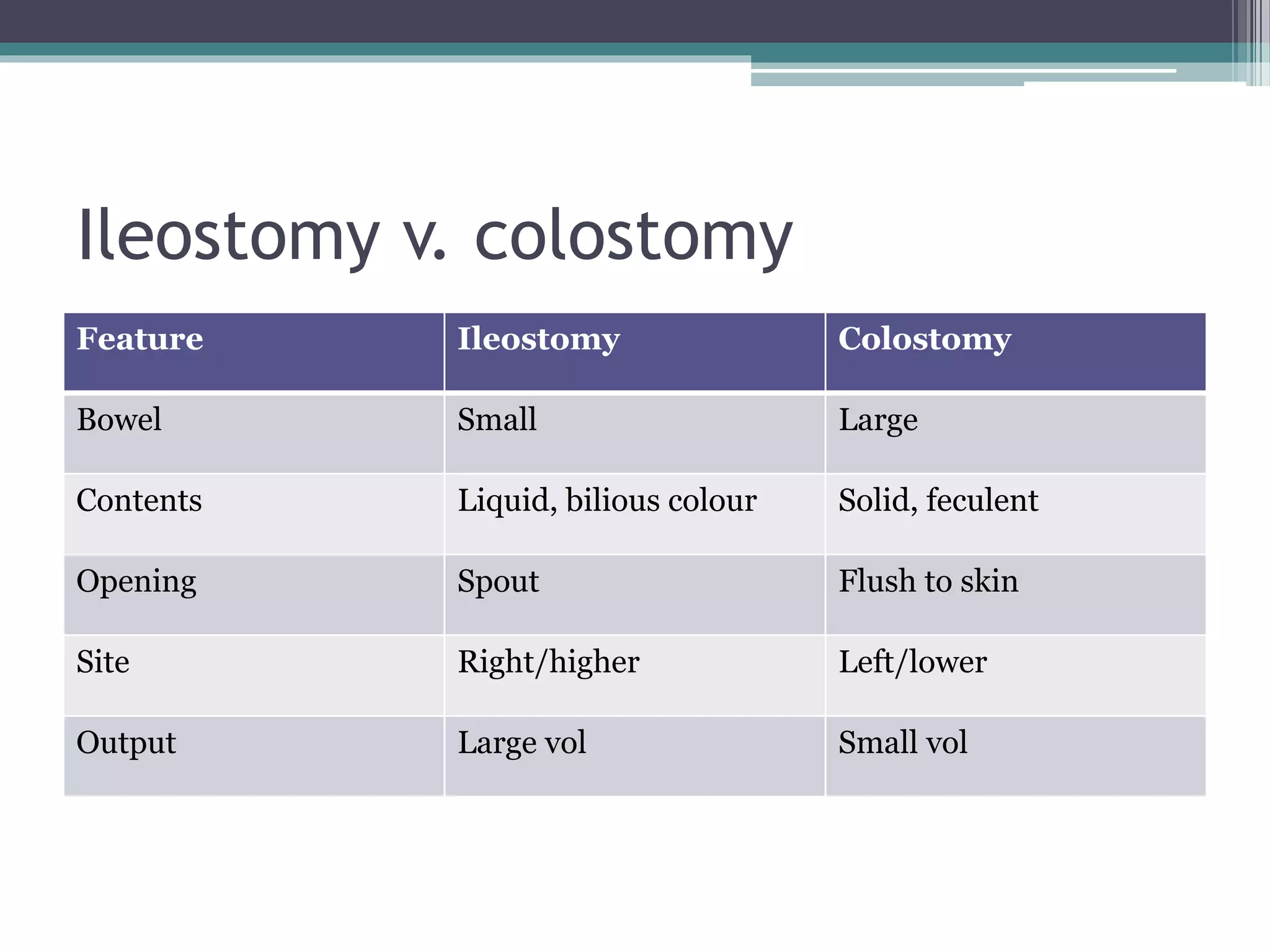 Ileostomy v. colostomy

| Feature | Ileostomy | Colostomy |
|---|---|---|
| Bowel | Small | Large |
| Contents | Liquid, bilious colour | Solid, feculent |
| Opening | Spout | Flush to skin |
| Site | Right/higher | Left/lower |
| Output | Large vol | Small vol |